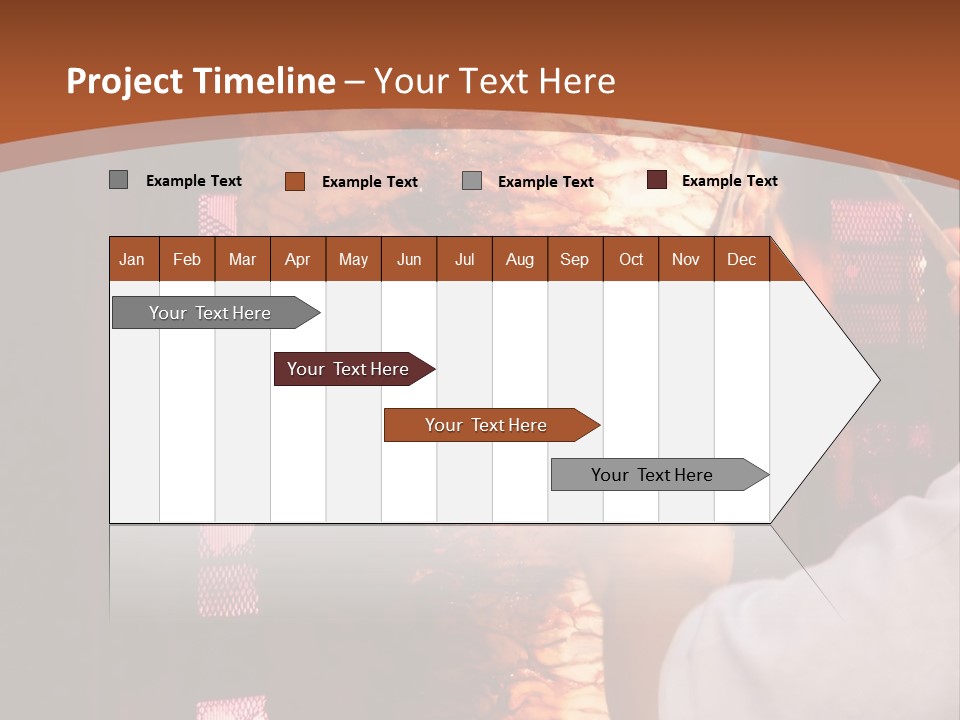 Project Timeline – Your Text Here

Example Text
Example Text
Example Text
Example Text

| Jan | Feb | Mar | Apr | May | Jun | Jul | Aug | Sep | Oct | Nov | Dec |
|---|---|---|---|---|---|---|---|---|---|---|---|

Your Text Here
Your Text Here
Your Text Here
Your Text Here